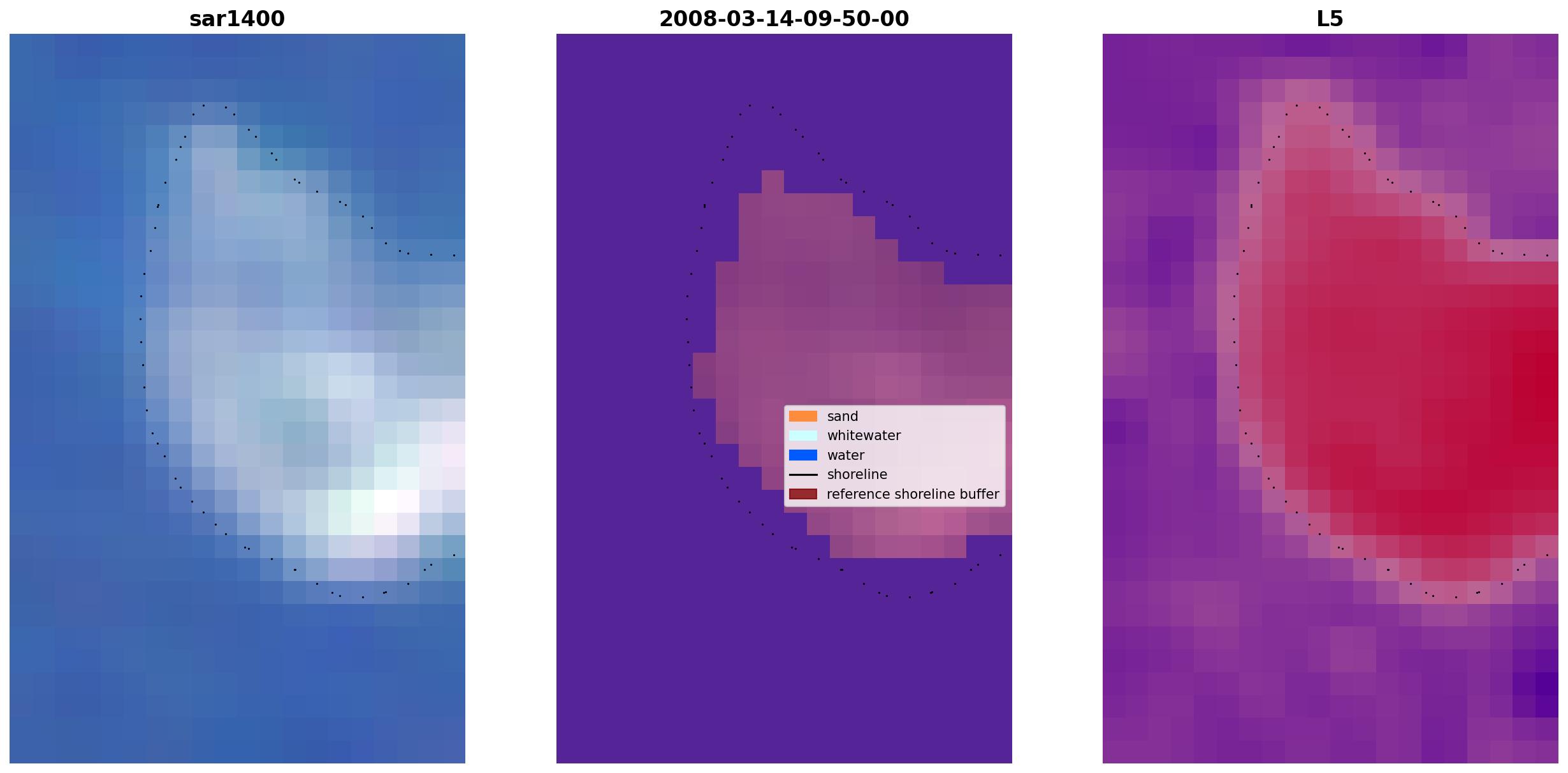 sar1400

2008-03-14-09-50-00

L5

sand
whitewater
water
shoreline
reference shoreline buffer